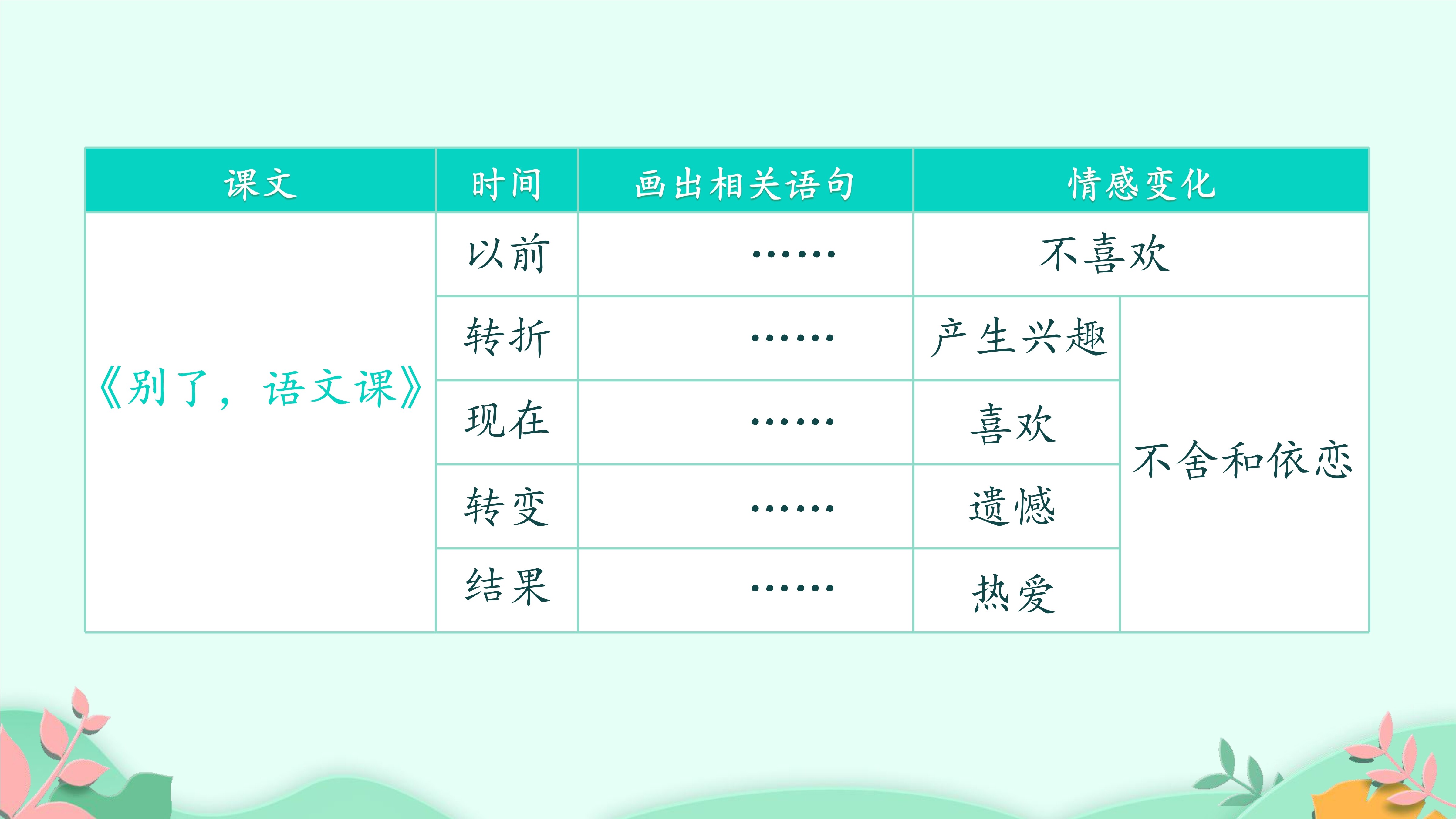 | 课文 | 时间 | 画出相关语句 | 情感变化 | |
|---|---|---|---|---|
| 《别了，语文课》 | 以前 | …… | 不喜欢 | |
| | 转折 | …… | 产生兴趣 | 不舍和依恋 |
| | 现在 | …… | 喜欢 | |
| | 转变 | …… | 遗憾 | |
| | 结果 | …… | 热爱 | |